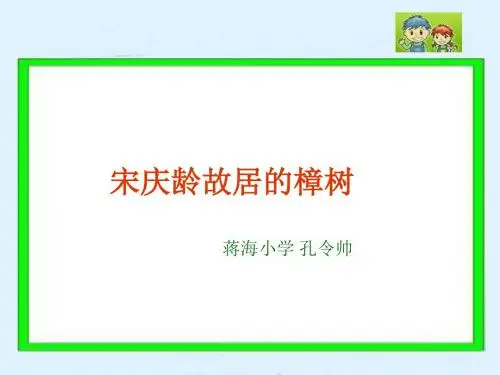 宋庆龄故居的樟树

蒋海小学 孔令帅